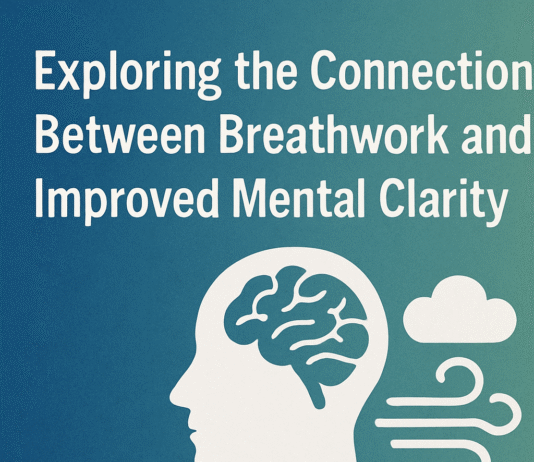 Exploring the Connection Between Breathwork and Improved Mental Clarity